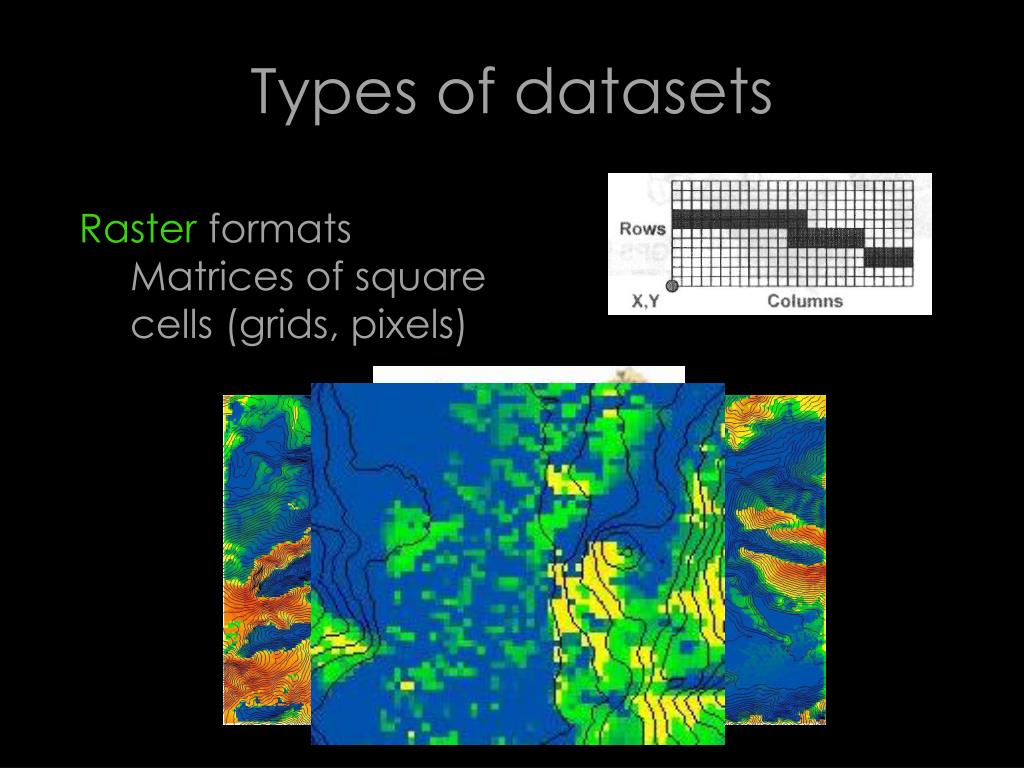 Types of datasets

Raster formats
Matrices of square cells (grids, pixels)

Rows
X,Y
Columns